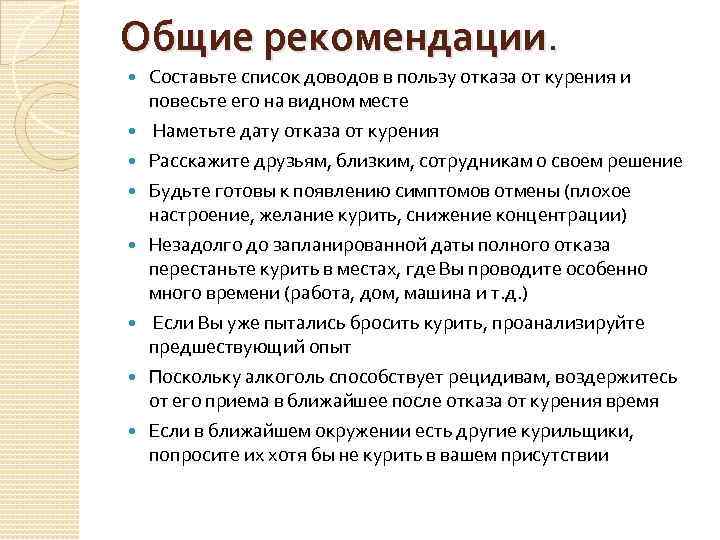 Общие рекомендации.

- Составьте список доводов в пользу отказа от курения и повесьте его на видном месте
- Наметьте дату отказа от курения
- Расскажите друзьям, близким, сотрудникам о своем решение
- Будьте готовы к появлению симптомов отмены (плохое настроение, желание курить, снижение концентрации)
- Незадолго до запланированной даты полного отказа перестаньте курить в местах, где Вы проводите особенно много времени (работа, дом, машина и т.д.)
- Если Вы уже пытались бросить курить, проанализируйте предшествующий опыт
- Поскольку алкоголь способствует рецидивам, воздержитесь от его приема в ближайшее после отказа от курения время
- Если в ближайшем окружении есть другие курильщики, попросите их хотя бы не курить в вашем присутствии